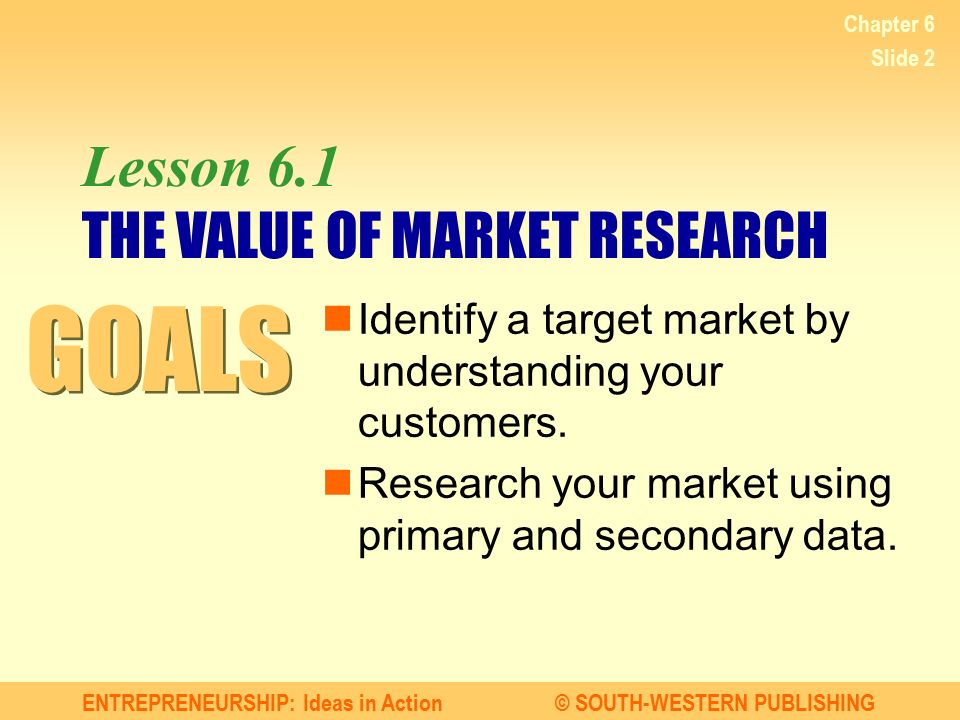 Chapter 6
Slide 2

Lesson 6.1
THE VALUE OF MARKET RESEARCH

GOALS

Identify a target market by understanding your customers.

Research your market using primary and secondary data.

ENTREPRENEURSHIP: Ideas in Action © SOUTH-WESTERN PUBLISHING